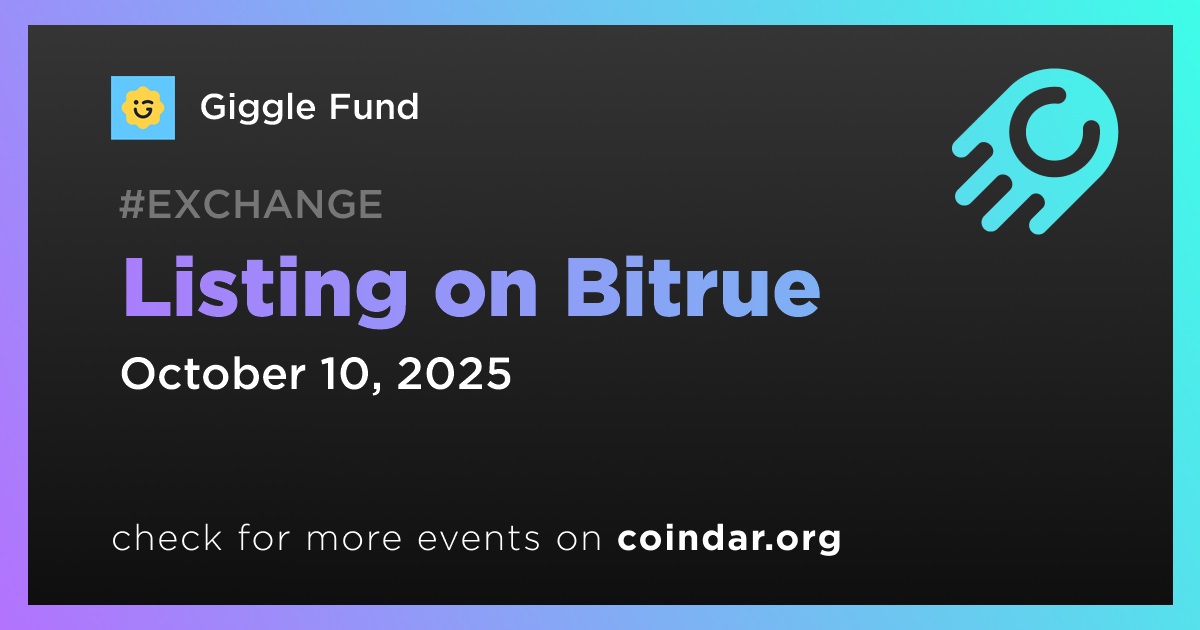 Giggle Fund

#EXCHANGE

Listing on Bitrue

October 10, 2025

check for more events on coindar.org